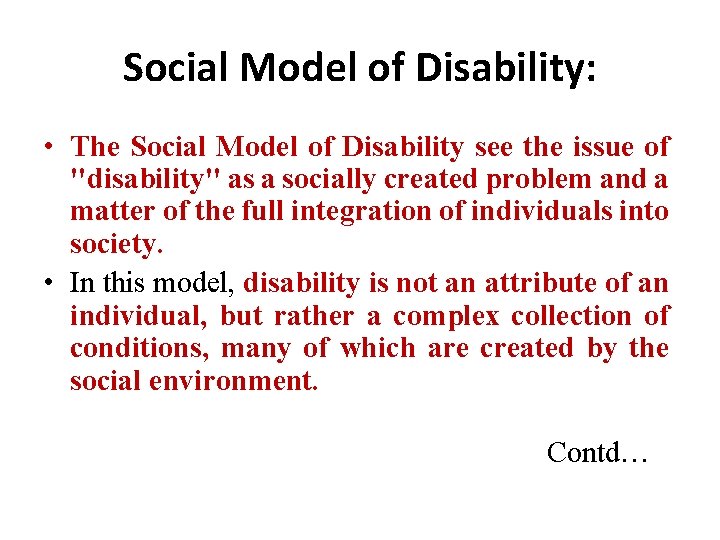 Social Model of Disability:

• The Social Model of Disability see the issue of "disability" as a socially created problem and a matter of the full integration of individuals into society.

• In this model, disability is not an attribute of an individual, but rather a complex collection of conditions, many of which are created by the social environment.

Contd…